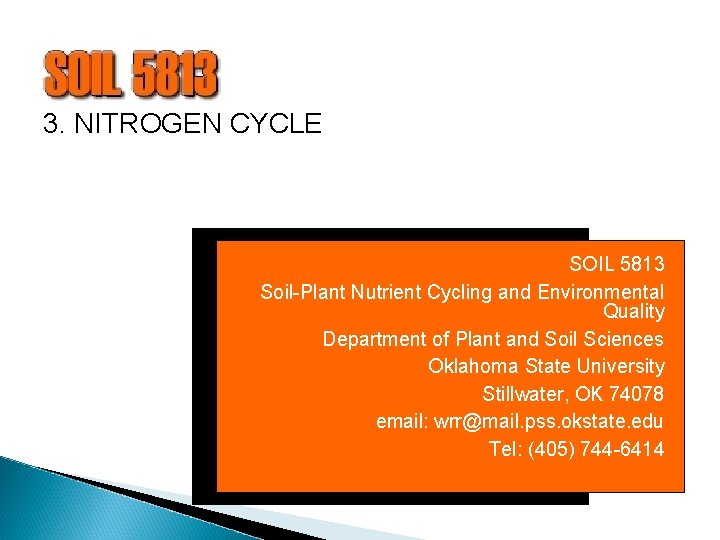 SOIL 5813
3. NITROGEN CYCLE

SOIL 5813
Soil-Plant Nutrient Cycling and Environmental Quality
Department of Plant and Soil Sciences
Oklahoma State University
Stillwater, OK 74078
email: wrr@mail.pss.okstate.edu
Tel: (405) 744-6414